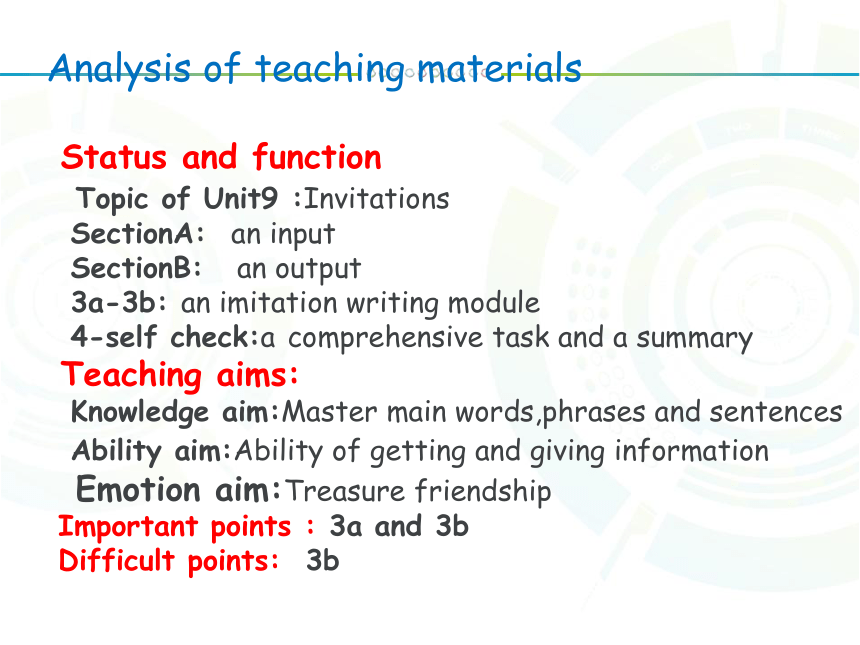 Analysis of teaching materials

Status and function

Topic of Unit9 :Invitations
SectionA: an input
SectionB: an output
3a-3b: an imitation writing module
4-self check:a comprehensive task and a summary

Teaching aims:

Knowledge aim:Master main words,phrases and sentences
Ability aim:Ability of getting and giving information
Emotion aim:Treasure friendship

Important points : 3a and 3b
Difficult points: 3b